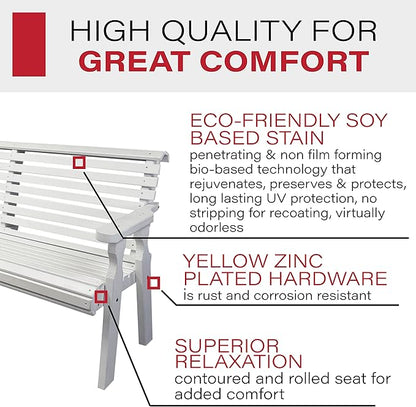 HIGH QUALITY FOR
GREAT COMFORT

ECO-FRIENDLY SOY BASED STAIN
penetrating & non film forming bio-based technology that rejuvenates, preserves & protects, long lasting UV protection, no stripping for recoating, virtually odorless

YELLOW ZINC PLATED HARDWARE
is rust and corrosion resistant

SUPERIOR RELAXATION
contoured and rolled seat for added comfort